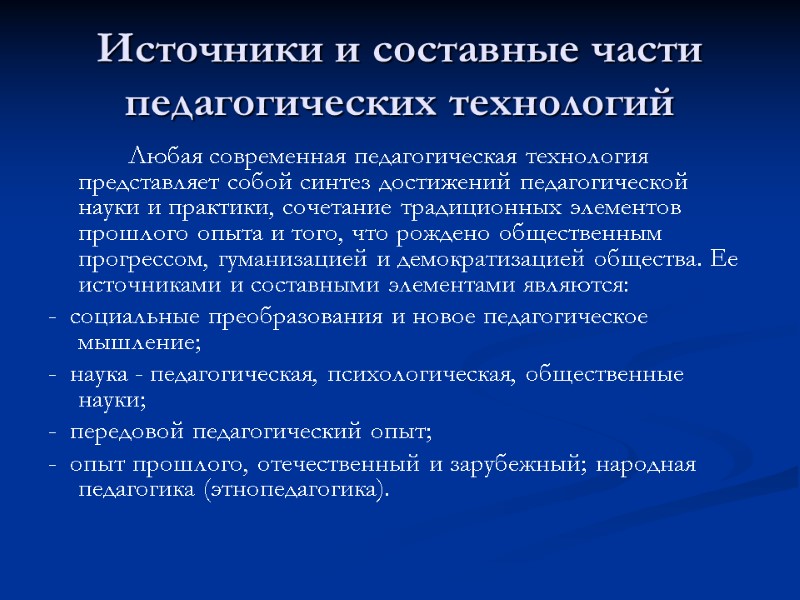 Источники и составные части педагогических технологий

Любая современная педагогическая технология представляет собой синтез достижений педагогической науки и практики, сочетание традиционных элементов прошлого опыта и того, что рождено общественным прогрессом, гуманизацией и демократизацией общества. Ее источниками и составными элементами являются:

- социальные преобразования и новое педагогическое мышление;
- наука - педагогическая, психологическая, общественные науки;
- передовой педагогический опыт;
- опыт прошлого, отечественный и зарубежный; народная педагогика (этнопедагогика).